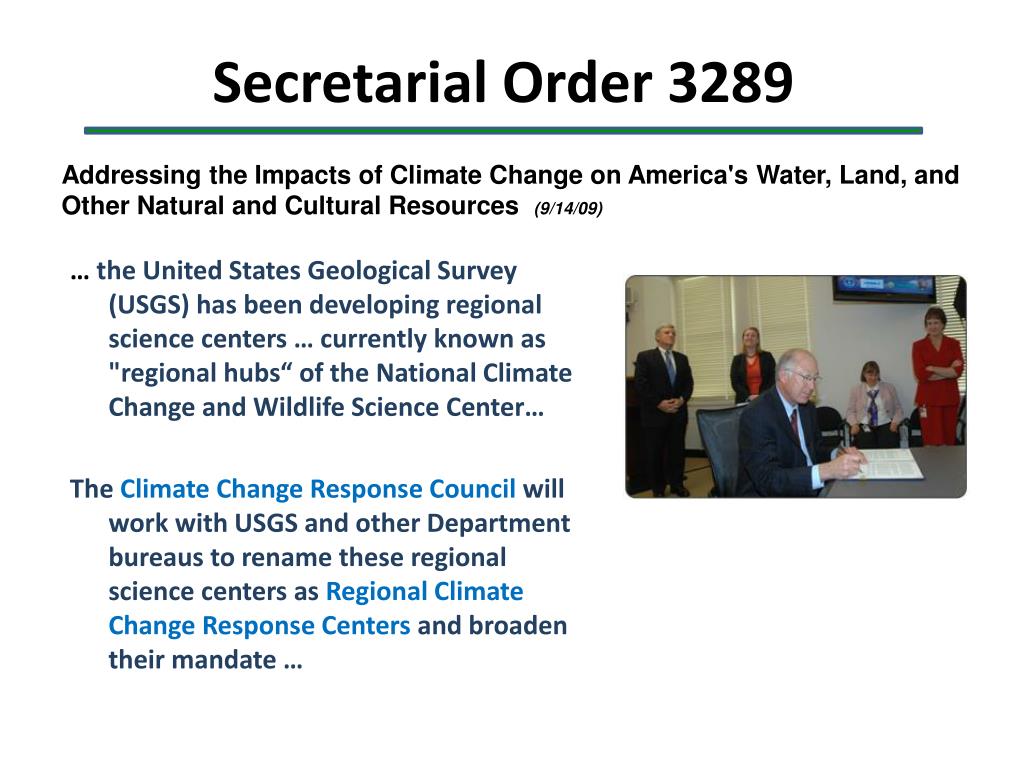 Secretarial Order 3289

Addressing the Impacts of Climate Change on America's Water, Land, and Other Natural and Cultural Resources (9/14/09)

… the United States Geological Survey (USGS) has been developing regional science centers … currently known as "regional hubs“ of the National Climate Change and Wildlife Science Center…

The Climate Change Response Council will work with USGS and other Department bureaus to rename these regional science centers as Regional Climate Change Response Centers and broaden their mandate …